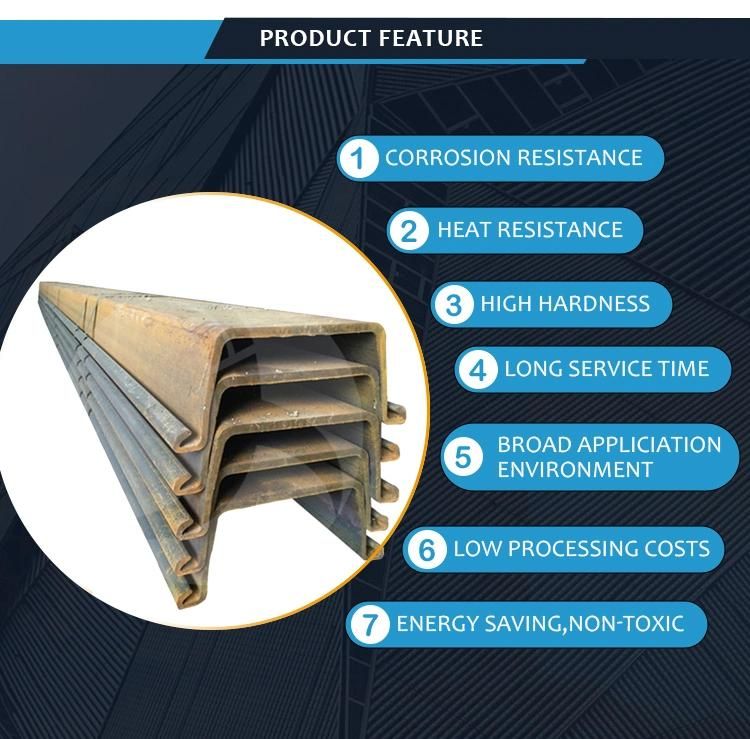 PRODUCT FEATURE

1 CORROSION RESISTANCE

2 HEAT RESISTANCE

3 HIGH HARDNESS

4 LONG SERVICE TIME

5 BROAD APPLICIATION ENVIRONMENT

6 LOW PROCESSING COSTS

7 ENERGY SAVING,NON-TOXIC